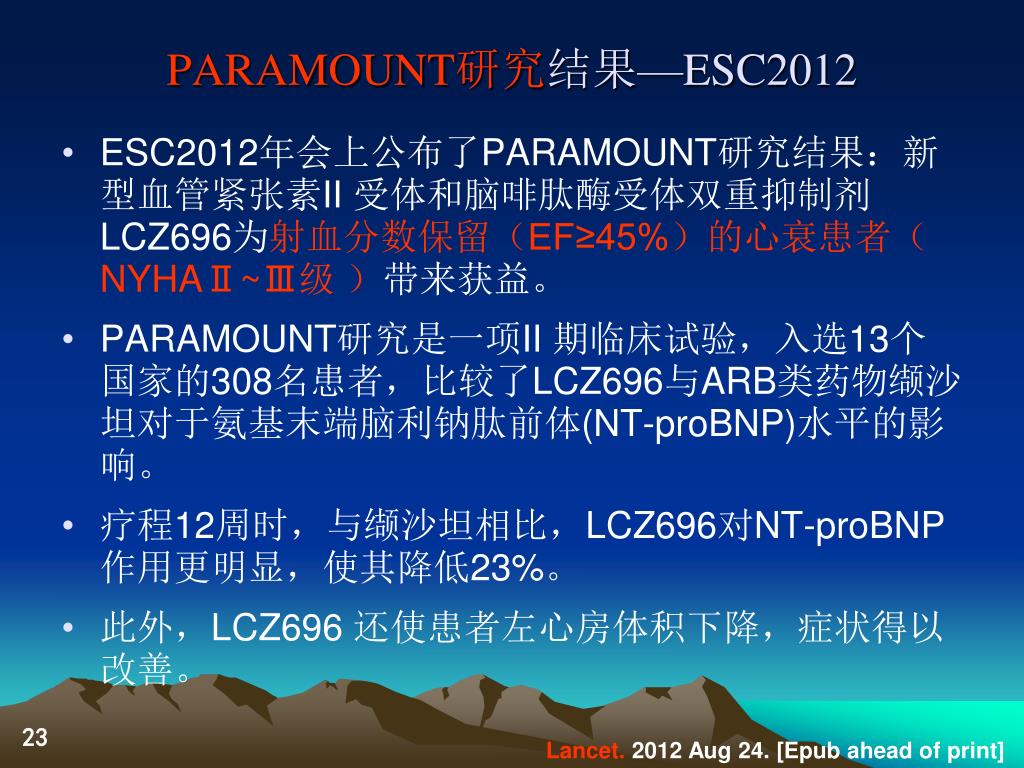 PARAMOUNT研究结果—ESC2012

• ESC2012年会上公布了PARAMOUNT研究结果：新型血管紧张素II 受体和脑啡肽酶受体双重抑制剂LCZ696为射血分数保留（EF≥45%）的心衰患者（NYHAⅡ~Ⅲ级 ）带来获益。

• PARAMOUNT研究是一项II 期临床试验，入选13个国家的308名患者，比较了LCZ696与ARB类药物缬沙坦对于氨基末端脑利钠肽前体(NT-proBNP)水平的影响。

• 疗程12周时，与缬沙坦相比，LCZ696对NT-proBNP作用更明显，使其降低23%。

• 此外，LCZ696 还使患者左心房体积下降，症状得以改善。

23

Lancet. 2012 Aug 24. [Epub ahead of print]